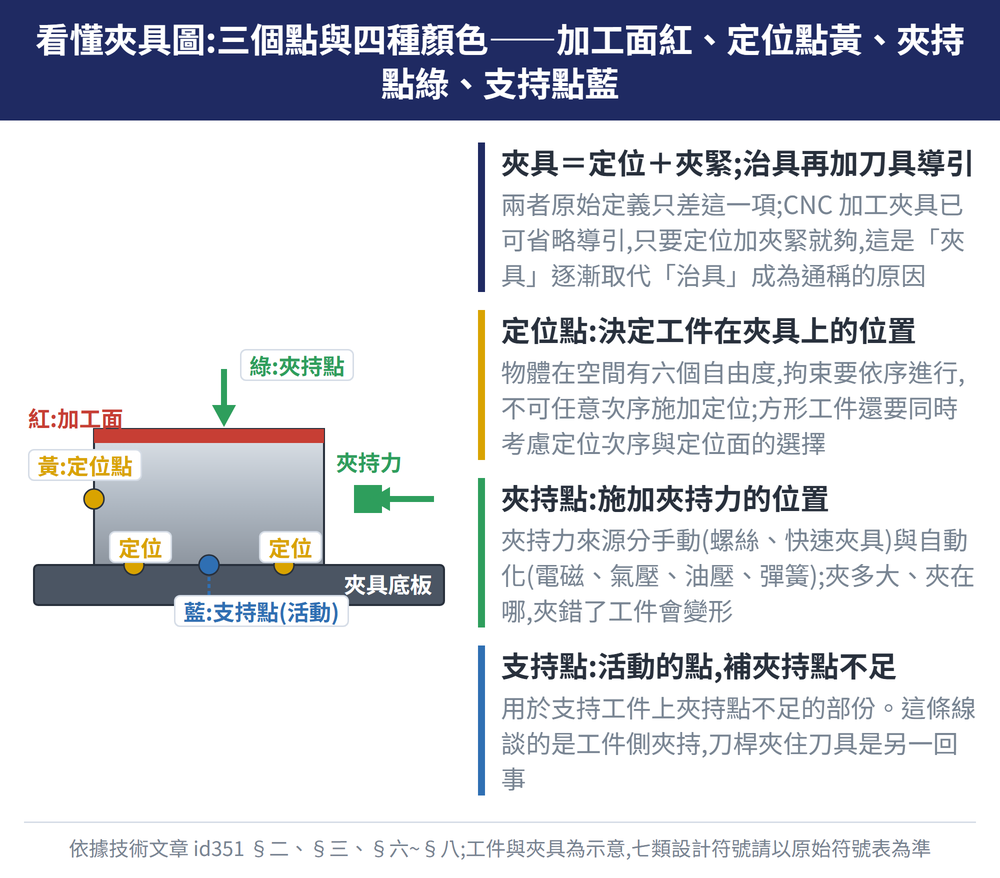 看懂夾具圖:三個點與四種顏色——加工面紅、定位點黃、夾持點綠、支持點藍

綠:夾持點
紅:加工面
黃:定位點
夾持力
定位
定位
夾具底板
藍:支持點(活動)

夾具＝定位＋夾緊;治具再加刀具導引
兩者原始定義只差這一項;CNC 加工夾具已可省略導引,只要定位加夾緊就夠,這是「夾具」逐漸取代「治具」成為通稱的原因

定位點:決定工件在夾具上的位置
物體在空間有六個自由度,拘束要依序進行,不可任意次序施加定位;方形工件還要同時考慮定位次序與定位面的選擇

夾持點:施加夾持力的位置
夾持力來源分手動(螺絲、快速夾具)與自動化(電磁、氣壓、油壓、彈簧);夾多大、夾在哪,夾錯了工件會變形

支持點:活動的點,補夾持點不足
用於支持工件上夾持點不足的部份。這條線談的是工件側夾持,刀桿夾住刀具是另一回事

依據技術文章 id351 §二、§三、§六~§八;工件與夾具為示意,七類設計符號請以原始符號表為準